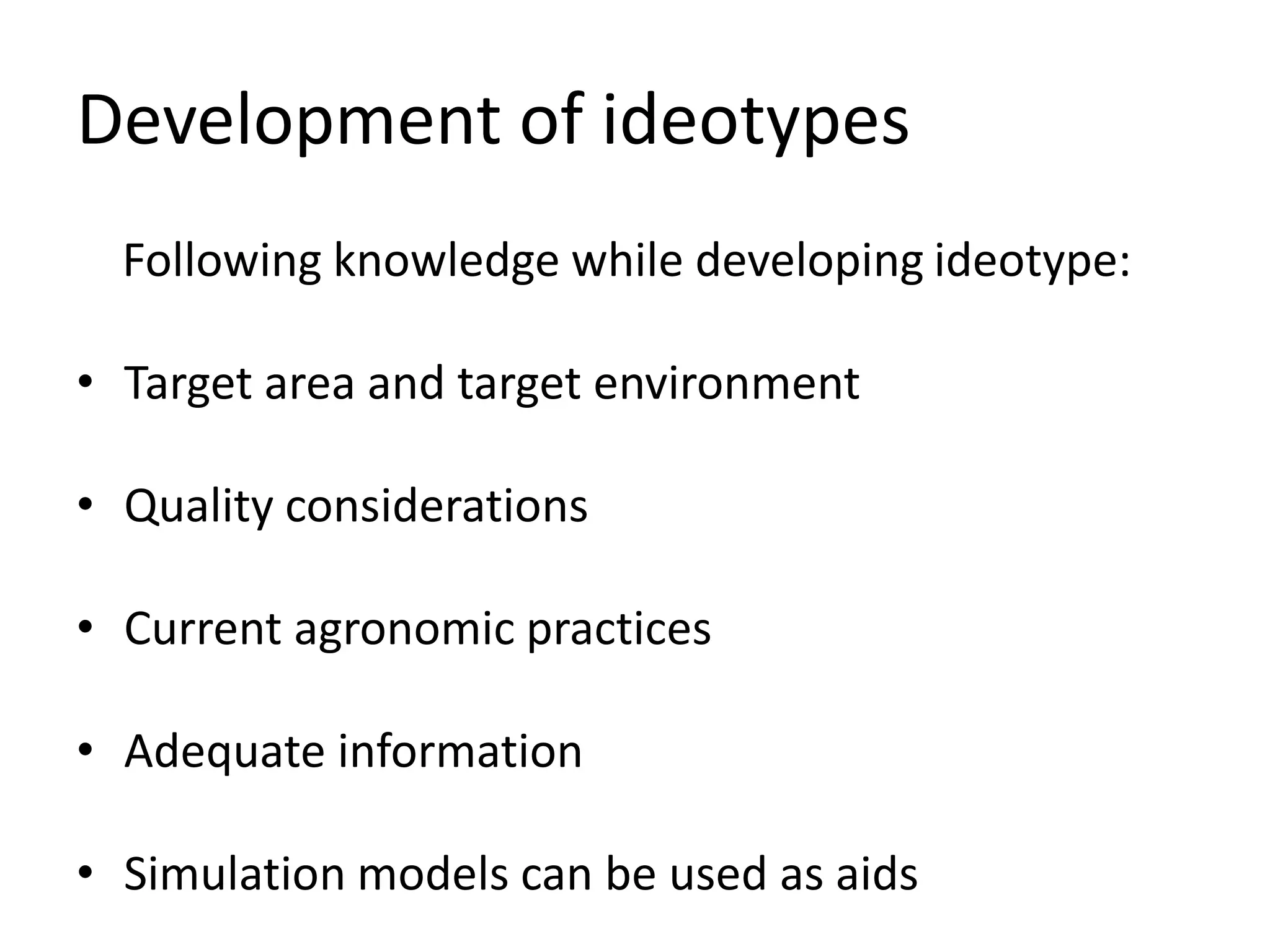 Development of ideotypes

Following knowledge while developing ideotype:

• Target area and target environment

• Quality considerations

• Current agronomic practices

• Adequate information

• Simulation models can be used as aids